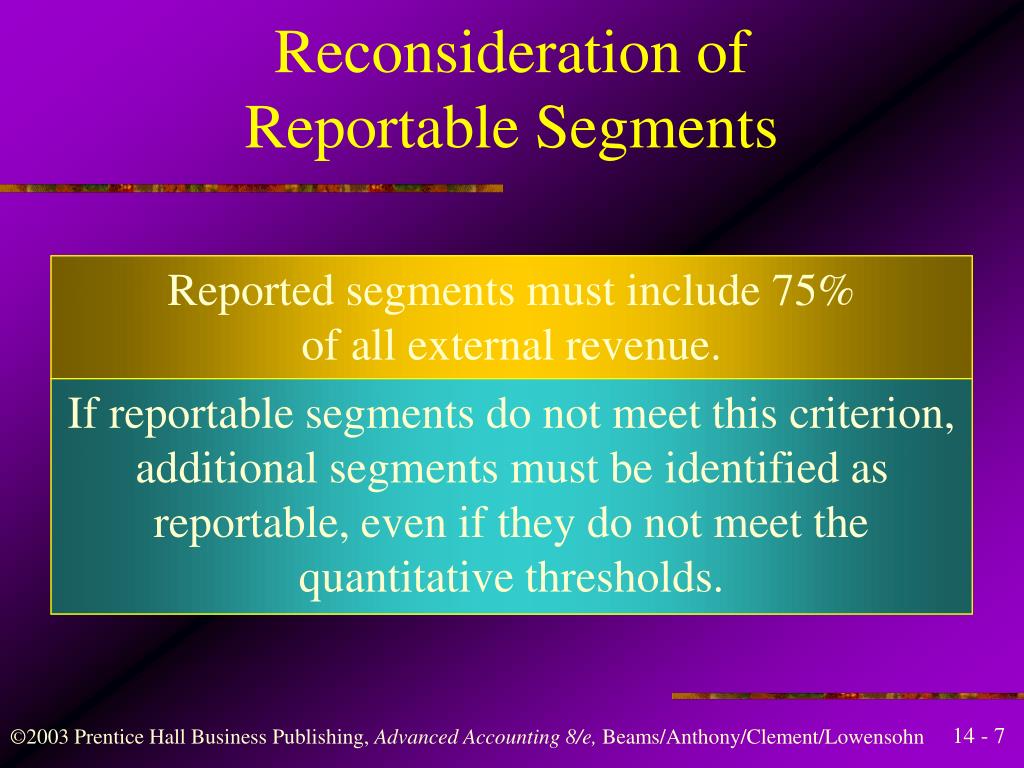 Reconsideration of Reportable Segments

Reported segments must include 75% of all external revenue.

If reportable segments do not meet this criterion, additional segments must be identified as reportable, even if they do not meet the quantitative thresholds.

©2003 Prentice Hall Business Publishing, Advanced Accounting 8/e, Beams/Anthony/Clement/Lowensohn 14 - 7